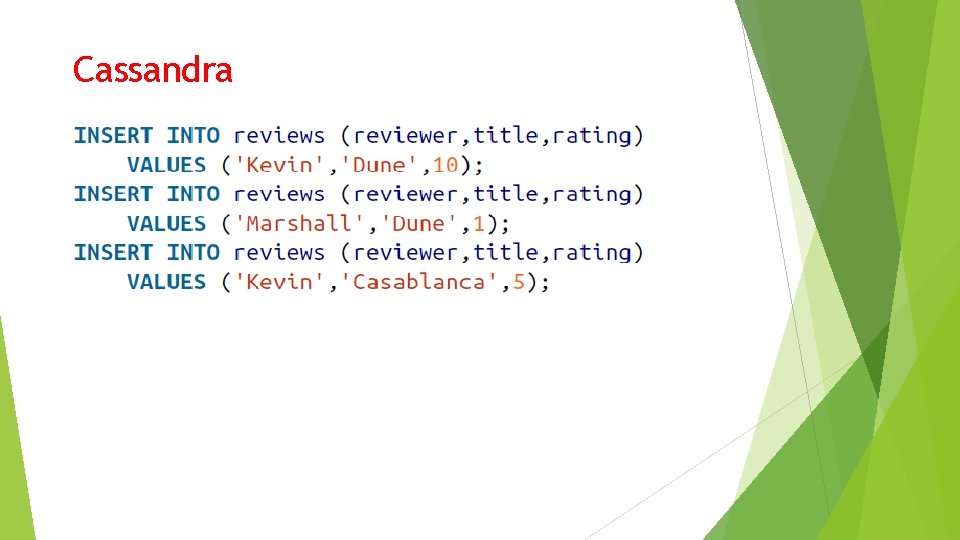 Cassandra

INSERT INTO reviews (reviewer,title,rating)
    VALUES ('Kevin','Dune',10);
INSERT INTO reviews (reviewer,title,rating)
    VALUES ('Marshall','Dune',1);
INSERT INTO reviews (reviewer,title,rating)
    VALUES ('Kevin','Casablanca',5);